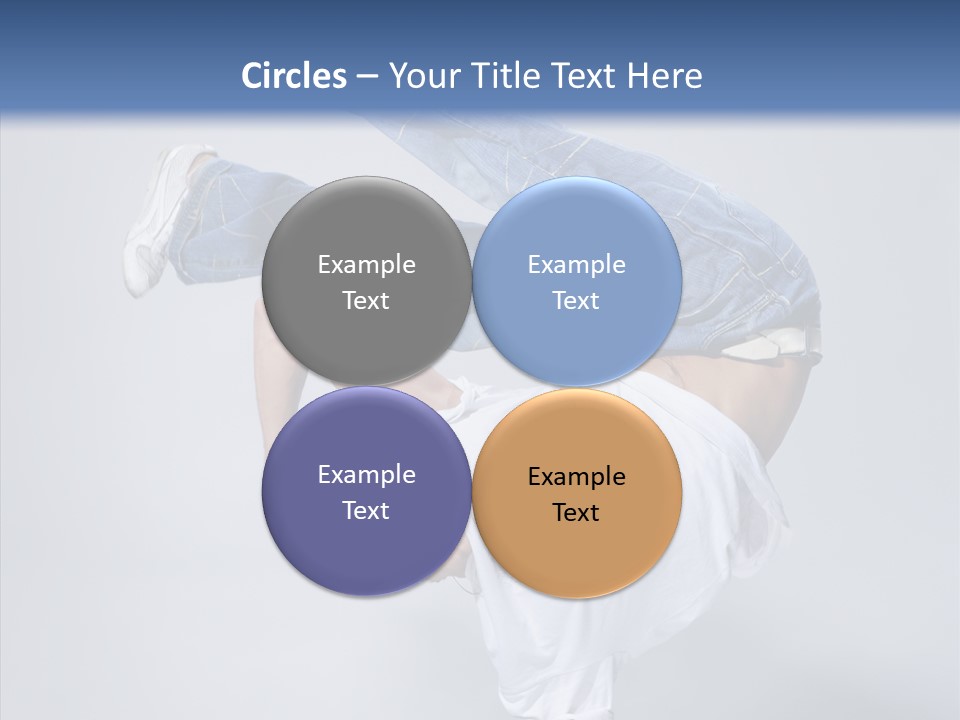 Circles – Your Title Text Here

Example Text

Example Text

Example Text

Example Text